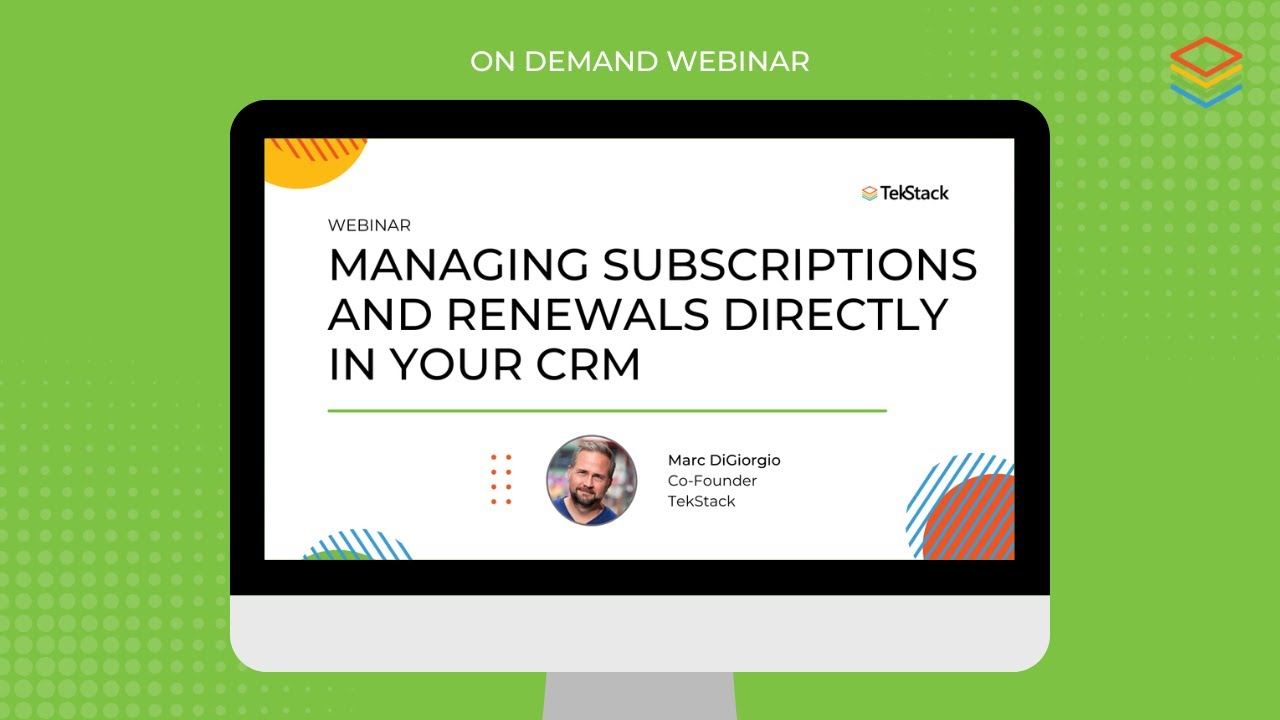 ON DEMAND WEBINAR

TekStack

WEBINAR

MANAGING SUBSCRIPTIONS AND RENEWALS DIRECTLY IN YOUR CRM

Marc DiGiorgio
Co-Founder
TekStack